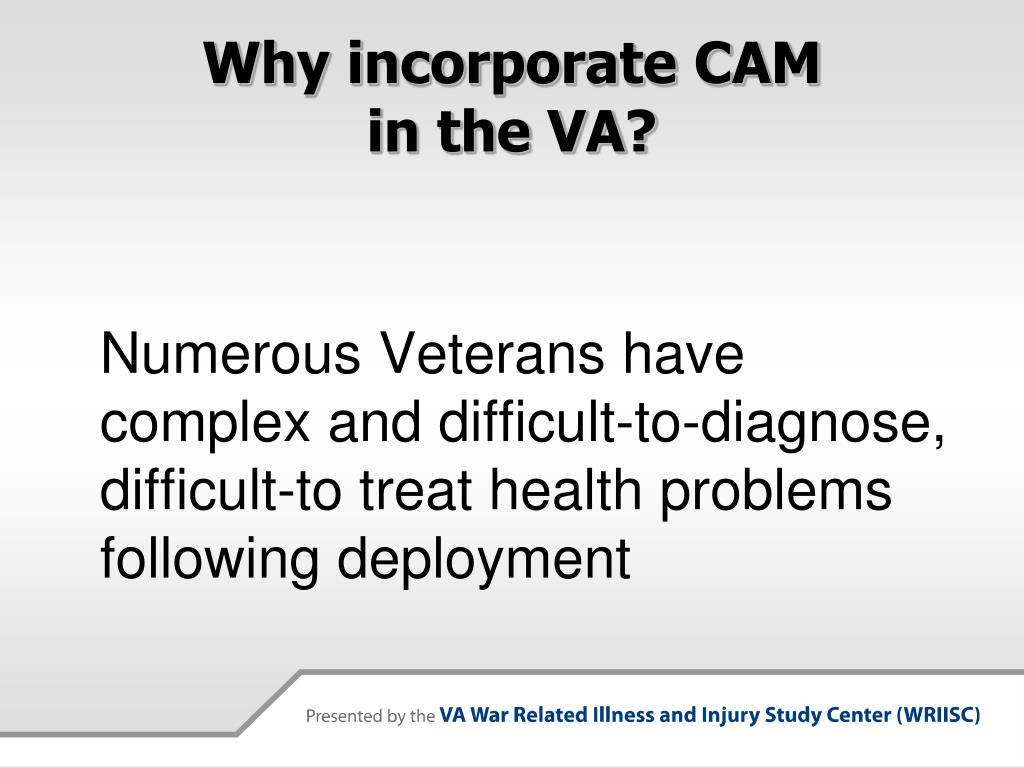 Why incorporate CAM in the VA?

Numerous Veterans have complex and difficult-to-diagnose, difficult-to treat health problems following deployment

Presented by the VA War Related Illness and Injury Study Center (WRIISC)